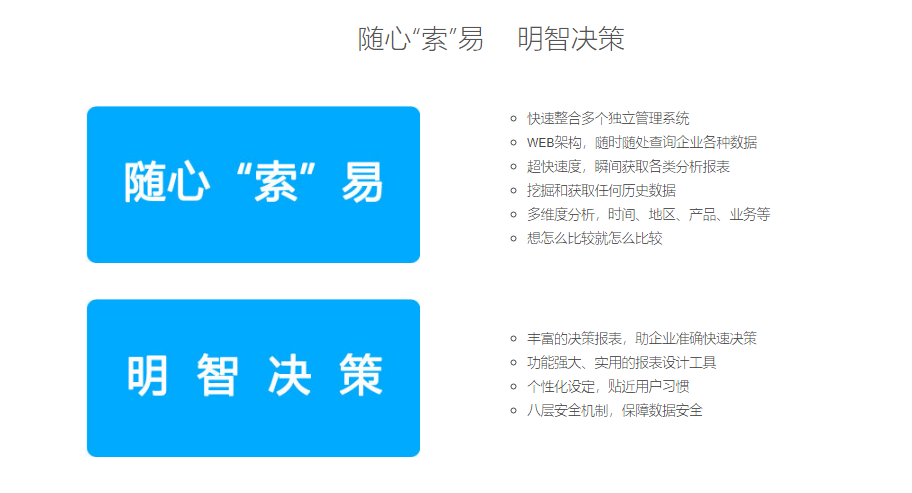 随心“索”易　明智决策

随心“索”易

- 快速整合多个独立管理系统
- WEB架构，随时随处查询企业各种数据
- 超快速度，瞬间获取各类分析报表
- 挖掘和获取任何历史数据
- 多维度分析，时间、地区、产品、业务等
- 想怎么比较就怎么比较

明 智 决 策

- 丰富的决策报表，助企业准确快速决策
- 功能强大、实用的报表设计工具
- 个性化设定，贴近用户习惯
- 八层安全机制，保障数据安全